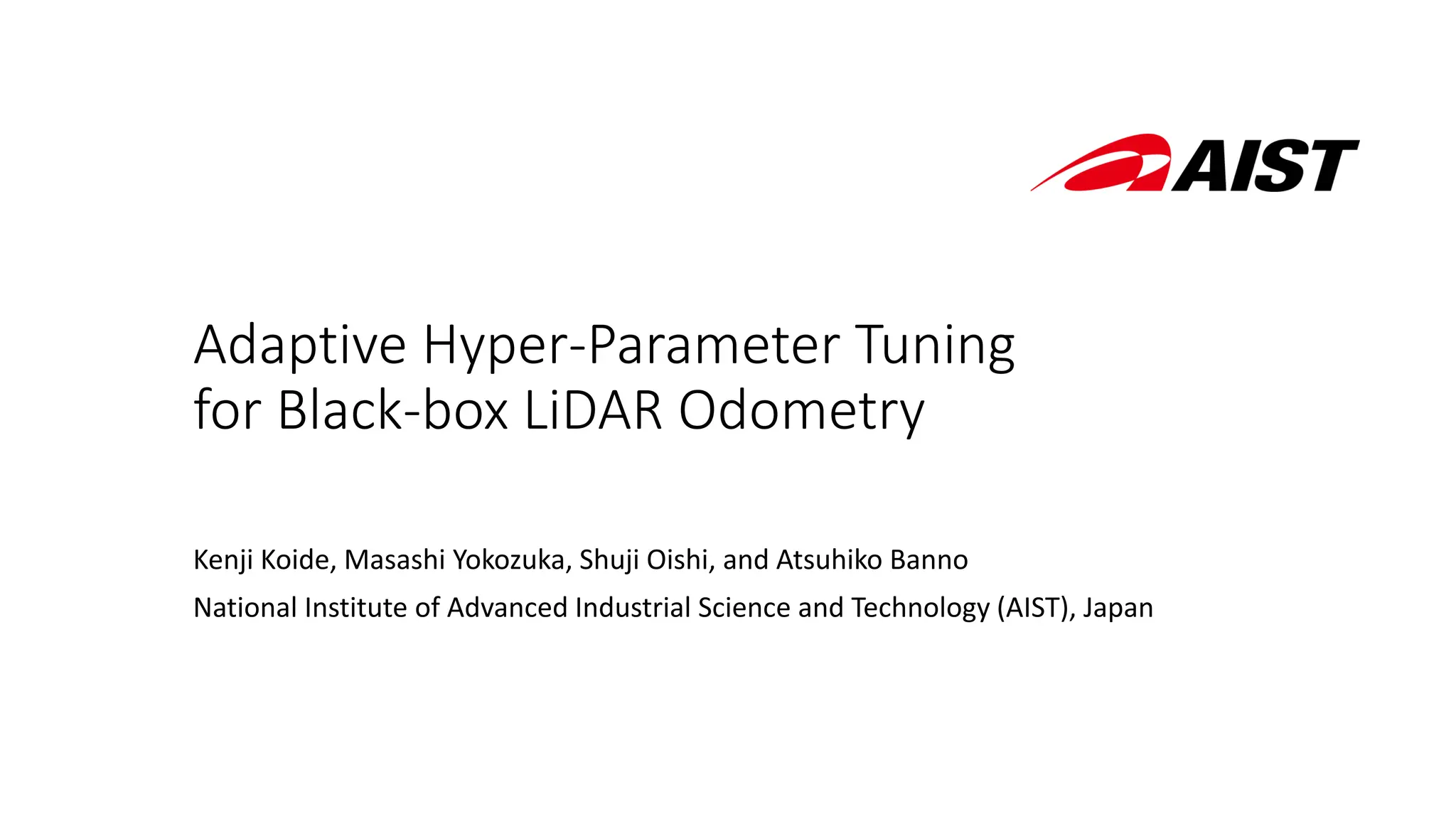 AIST

Adaptive Hyper-Parameter Tuning for Black-box LiDAR Odometry

Kenji Koide, Masashi Yokozuka, Shuji Oishi, and Atsuhiko Banno

National Institute of Advanced Industrial Science and Technology (AIST), Japan